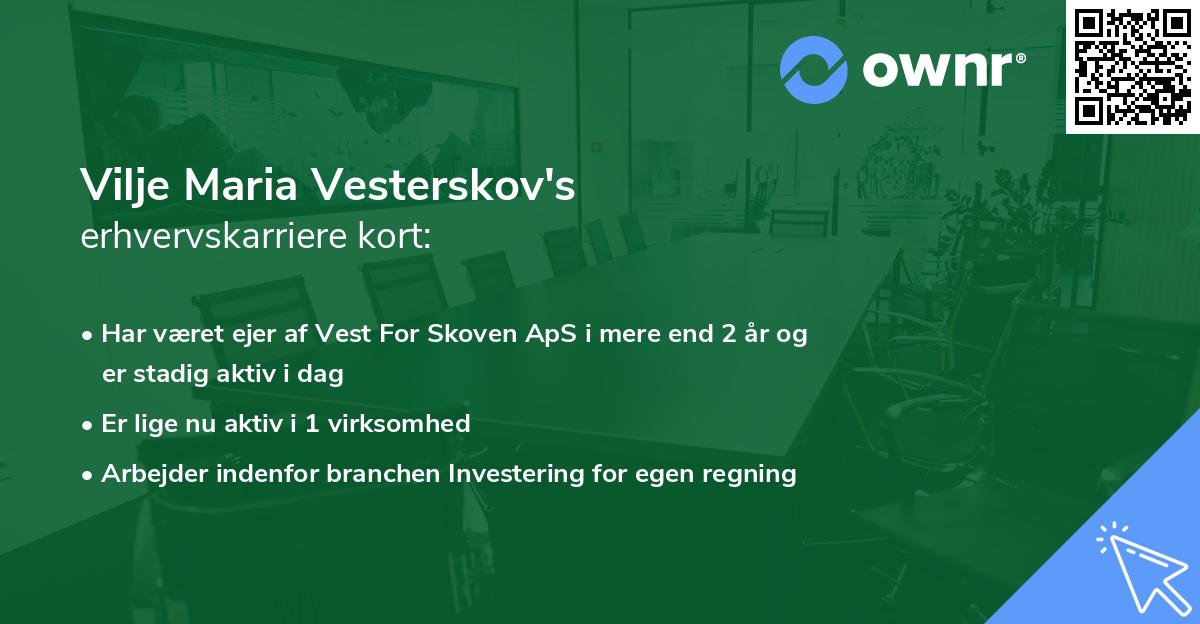 ownr®

Vilje Maria Vesterskov's
erhvervskarriere kort:

• Har været ejer af Vest For Skoven ApS i mere end 2 år og er stadig aktiv i dag
• Er lige nu aktiv i 1 virksomhed
• Arbejder indenfor branchen Investering for egen regning